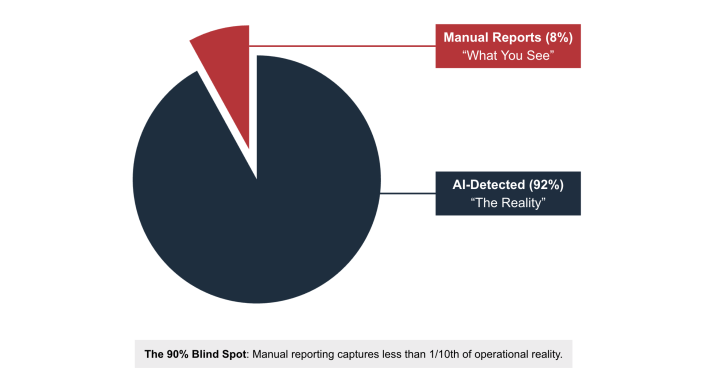 Manual Reports (8%)
“What You See”

AI-Detected (92%)
“The Reality”

The 90% Blind Spot: Manual reporting captures less than 1/10th of operational reality.